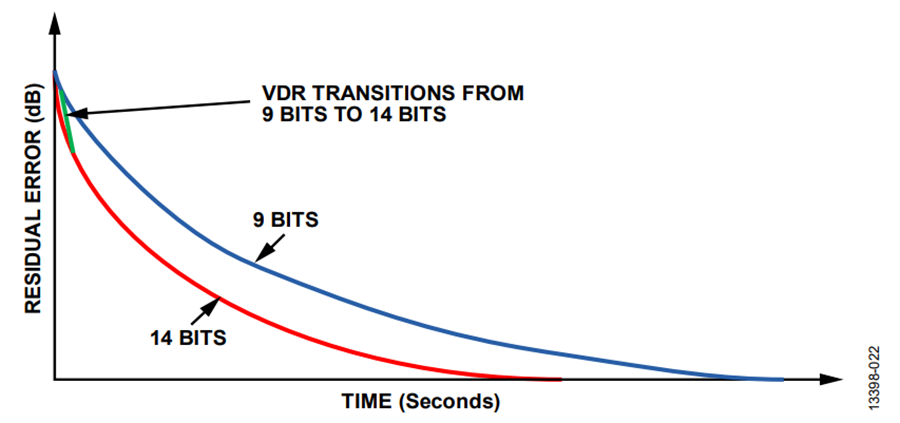 RESIDUAL ERROR (dB)

VDR TRANSITIONS FROM 9 BITS TO 14 BITS

9 BITS

14 BITS

TIME (Seconds)

13398-022